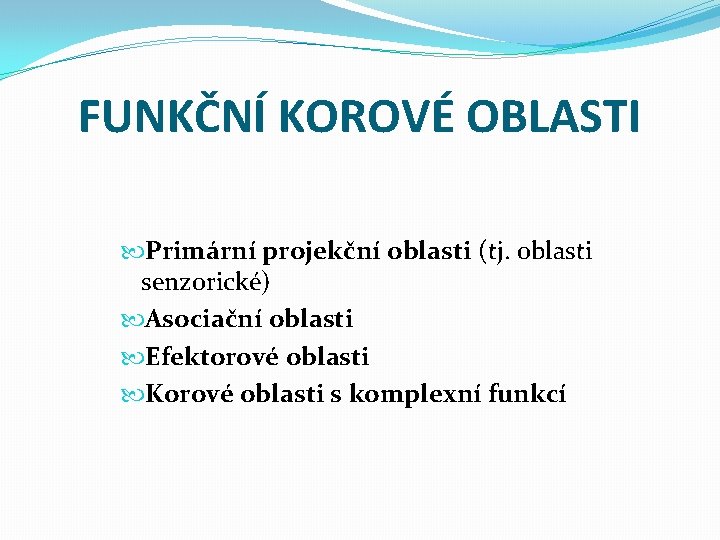 FUNKČNÍ KOROVÉ OBLASTI

Primární projekční oblasti (tj. oblasti senzorické)

Asociační oblasti

Efektorové oblasti

Korové oblasti s komplexní funkcí